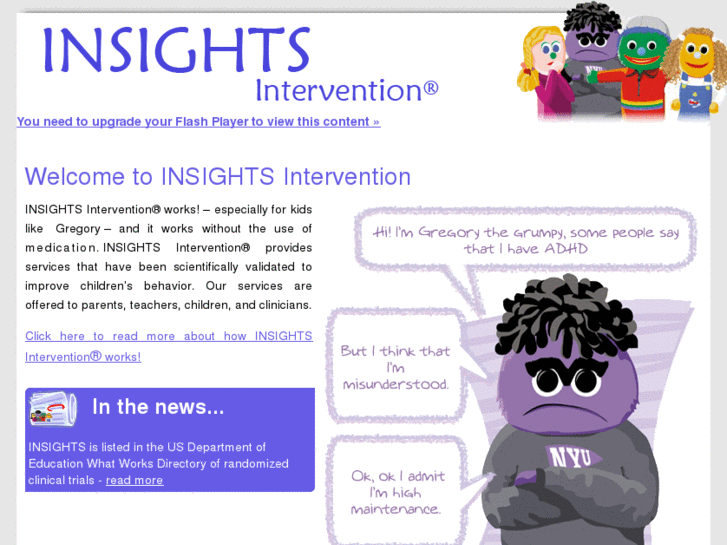 INSIGHTS
Intervention®

You need to upgrade your Flash Player to view this content »

Welcome to INSIGHTS Intervention

INSIGHTS Intervention® works! – especially for kids like Gregory – and it works without the use of medication. INSIGHTS Intervention® provides services that have been scientifically validated to improve children's behavior. Our services are offered to parents, teachers, children, and clinicians.

Click here to read more about how INSIGHTS Intervention® works!

In the news...

INSIGHTS is listed in the US Department of Education What Works Directory of randomized clinical trials - read more

Hi! I'm Gregory the grumpy, some people say that I have ADHD

But I think that I'm misunderstood.

Ok, ok I admit I'm high maintenance.

NYU

NYU